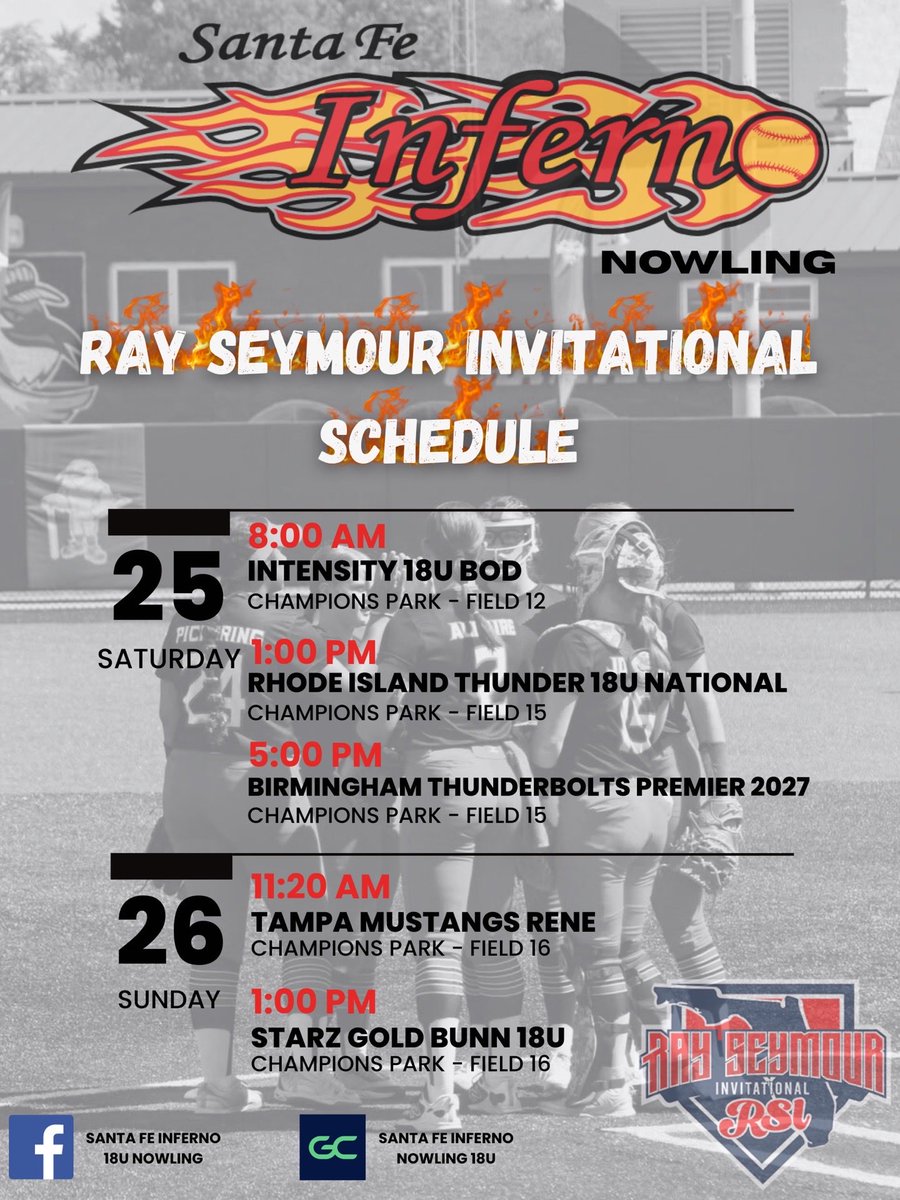 Santa Fe
Inferno
NOWLING

RAY SEYMOUR INVITATIONAL SCHEDULE

25
SATURDAY

8:00 AM
INTENSITY 18U BOD
CHAMPIONS PARK - FIELD 12

1:00 PM
RHODE ISLAND THUNDER 18U NATIONAL
CHAMPIONS PARK - FIELD 15

5:00 PM
BIRMINGHAM THUNDERBOLTS PREMIER 2027
CHAMPIONS PARK - FIELD 15

26
SUNDAY

11:20 AM
TAMPA MUSTANGS RENE
CHAMPIONS PARK - FIELD 16

1:00 PM
STARZ GOLD BUNN 18U
CHAMPIONS PARK - FIELD 16

RAY SEYMOUR
INVITATIONAL
RSI

SANTA FE INFERNO
18U NOWLING

GC
SANTA FE INFERNO
NOWLING 18U